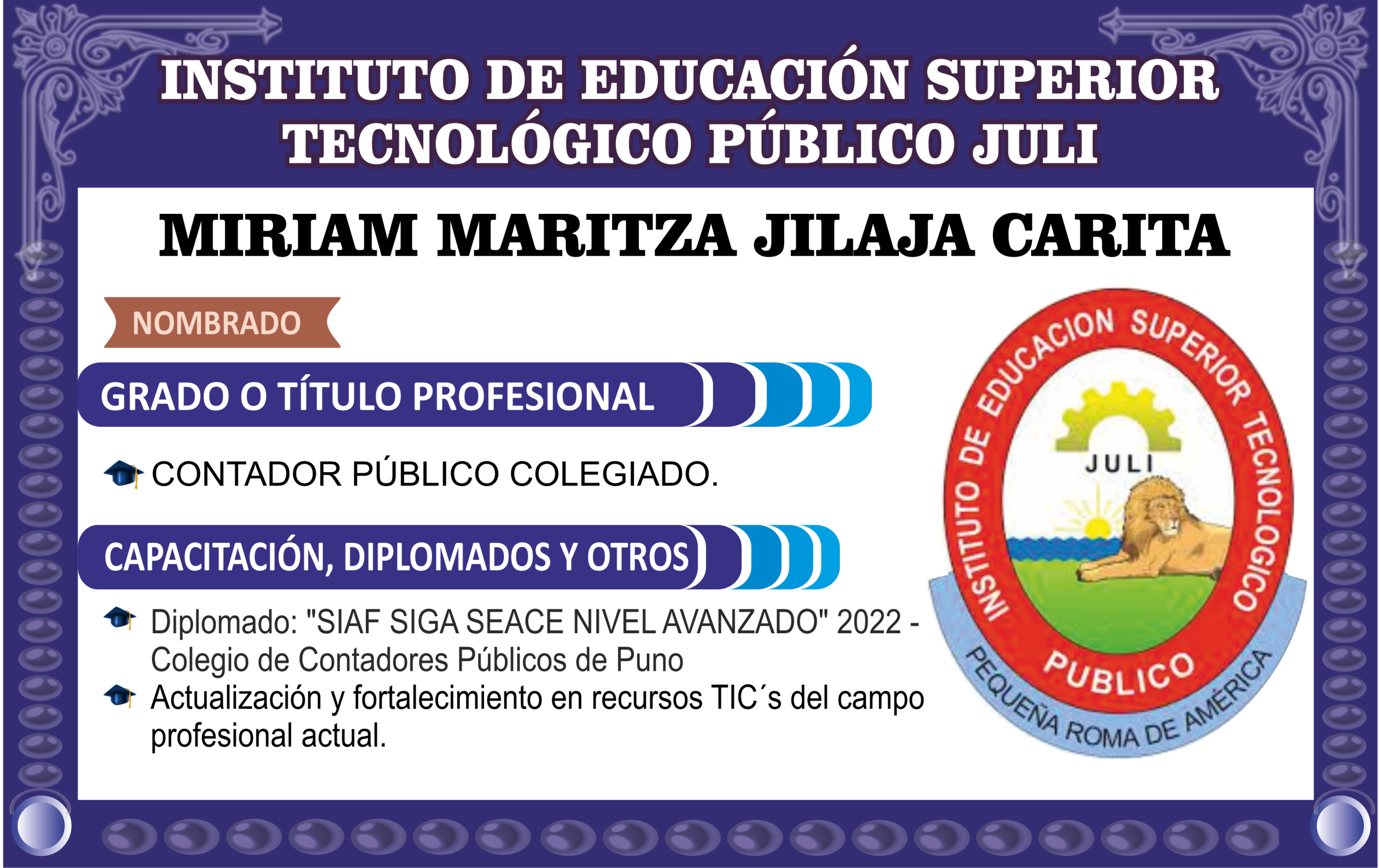 INSTITUTO DE EDUCACIÓN SUPERIOR TECNOLÓGICO PÚBLICO JULI

MIRIAM MARITZA JILAJA CARITA

NOMBRADO

GRADO O TÍTULO PROFESIONAL

CONTADOR PÚBLICO COLEGIADO.

CAPACITACIÓN, DIPLOMADOS Y OTROS

Diplomado: "SIAF SIGA SEACE NIVEL AVANZADO" 2022 - Colegio de Contadores Públicos de Puno

Actualización y fortalecimiento en recursos TIC´s del campo profesional actual.

INSTITUTO DE EDUCACION SUPERIOR TECNOLOGICO PUBLICO
JULI
PEQUEÑA ROMA DE AMÉRICA